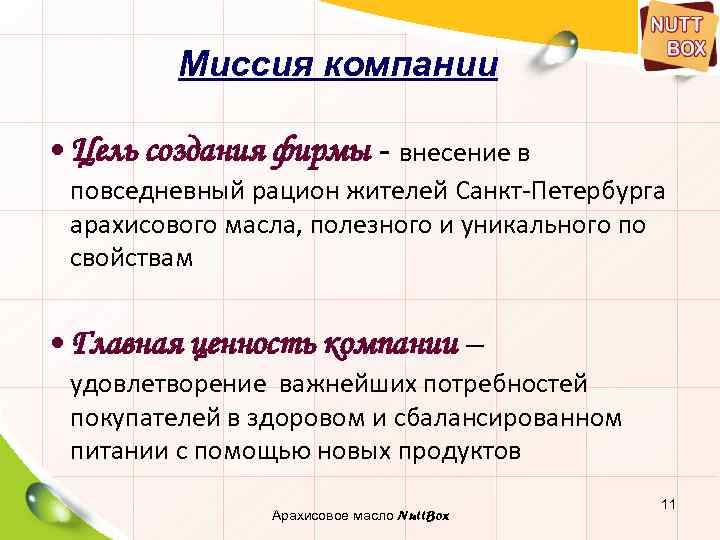 NUTT BOX

Миссия компании

• Цель создания фирмы - внесение в повседневный рацион жителей Санкт-Петербурга арахисового масла, полезного и уникального по свойствам

• Главная ценность компании – удовлетворение важнейших потребностей покупателей в здоровом и сбалансированном питании с помощью новых продуктов

Арахисовое масло NuttBox

11